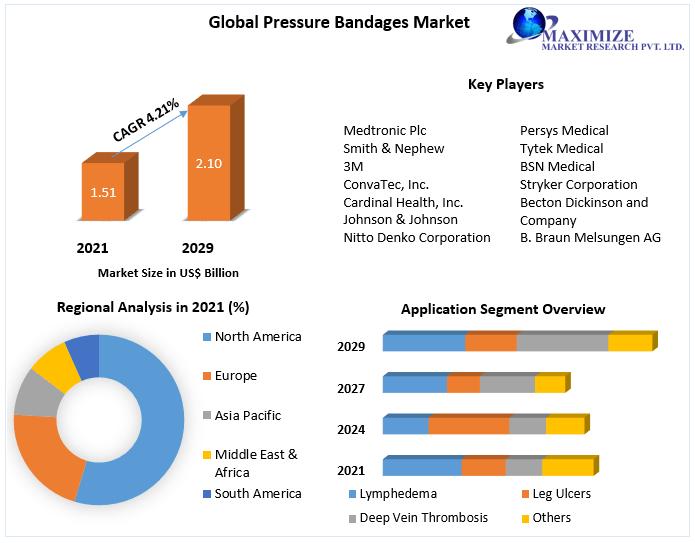 Global Pressure Bandages Market

MAXIMIZE
MARKET RESEARCH PVT. LTD.

CAGR 4.21%

1.51

2.10

2021

2029

Market Size in US$ Billion

Key Players

Medtronic Plc
Smith & Nephew
3M
ConvaTec, Inc.
Cardinal Health, Inc.
Johnson & Johnson
Nitto Denko Corporation

Persys Medical
Tytek Medical
BSN Medical
Stryker Corporation
Becton Dickinson and Company
B. Braun Melsungen AG

Regional Analysis in 2021 (%)

North America
Europe
Asia Pacific
Middle East & Africa
South America

Application Segment Overview

2029
2027
2024
2021

Lymphedema
Leg Ulcers
Deep Vein Thrombosis
Others